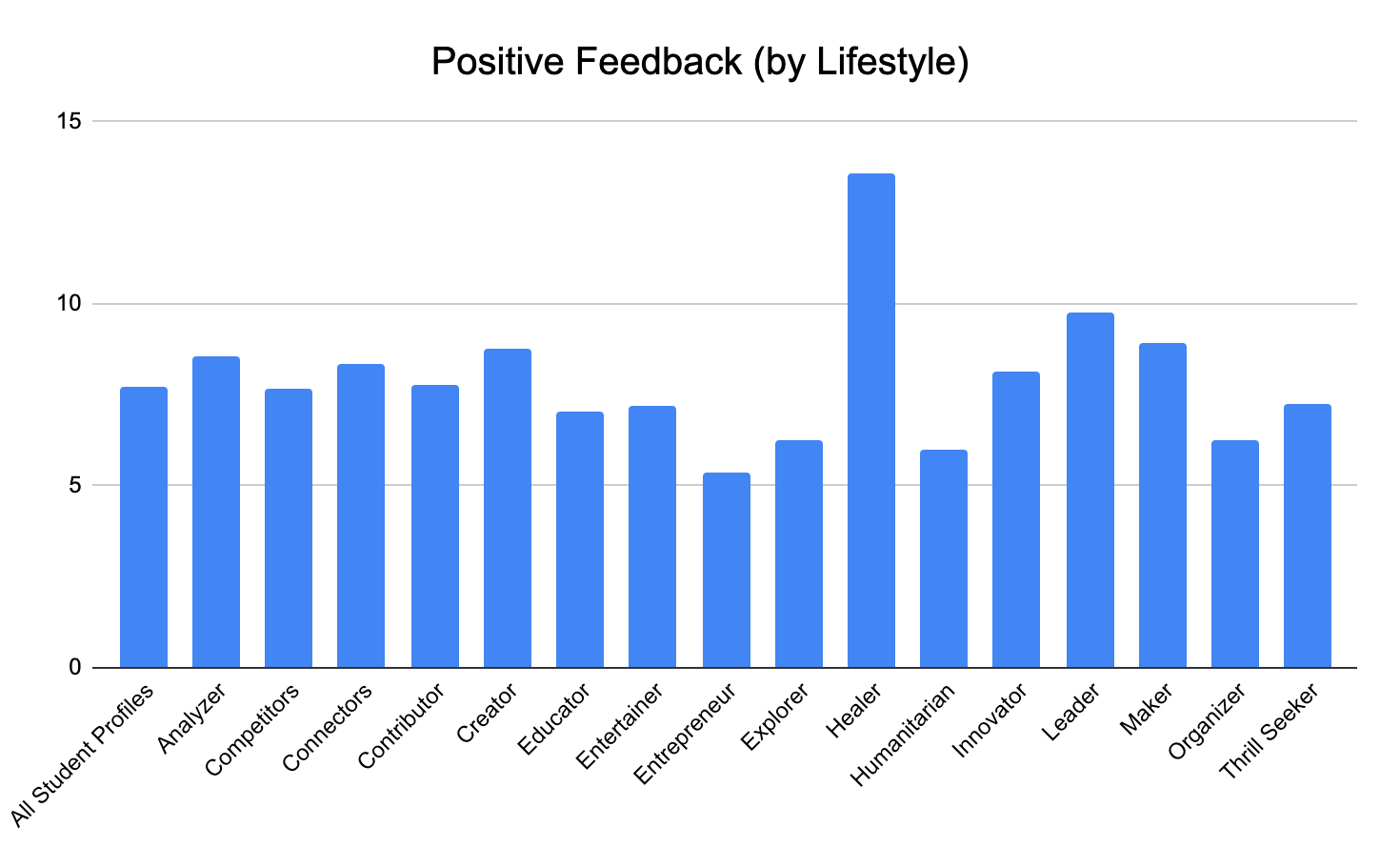 Positive Feedback (by Lifestyle)

15
10
5
0

All Student Profiles
Analyzer
Competitors
Connectors
Contributor
Creator
Educator
Entertainer
Entrepreneur
Explorer
Healer
Humanitarian
Innovator
Leader
Maker
Organizer
Thrill Seeker